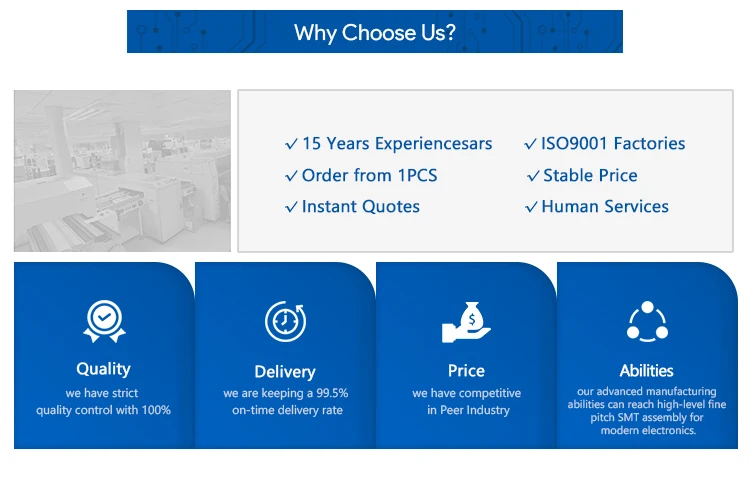 Why Choose Us?

✓ 15 Years Experiencesars
✓ Order from 1PCS
✓ Instant Quotes

✓ ISO9001 Factories
✓ Stable Price
✓ Human Services

Quality
we have strict quality control with 100%

Delivery
we are keeping a 99.5% on-time delivery rate

Price
we have competitive in Peer Industry

Abilities
our advanced manufacturing abilities can reach high-level fine pitch SMT assembly for modern electronics.